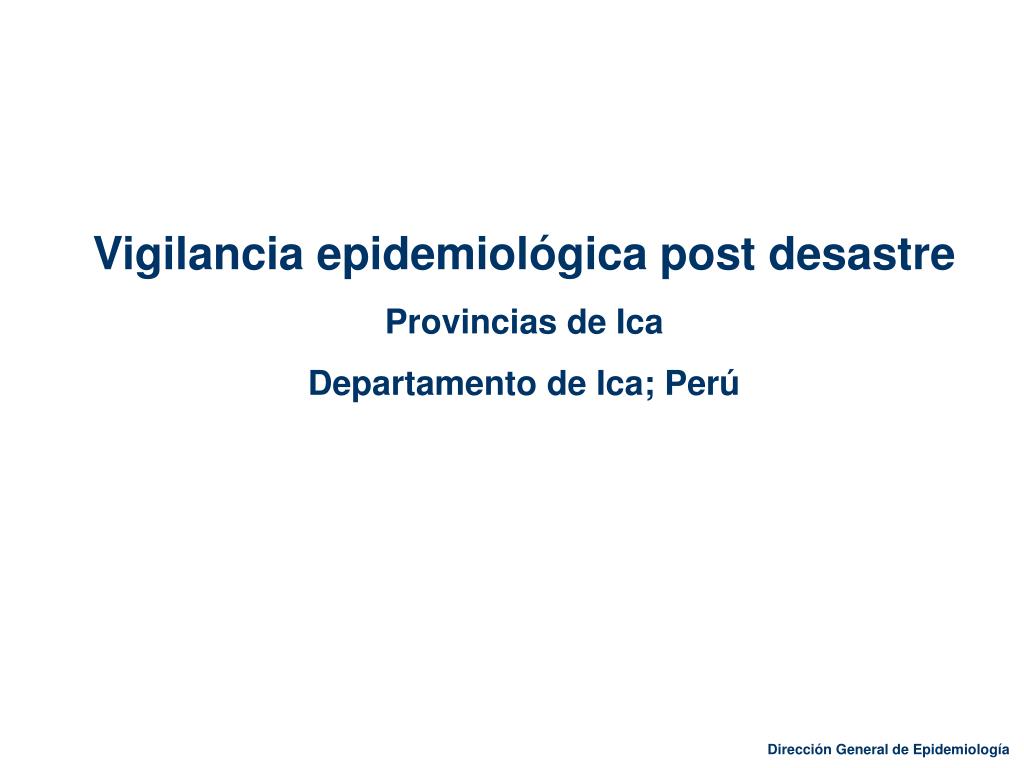 Vigilancia epidemiológica post desastre

Provincias de Ica

Departamento de Ica; Perú

Dirección General de Epidemiología